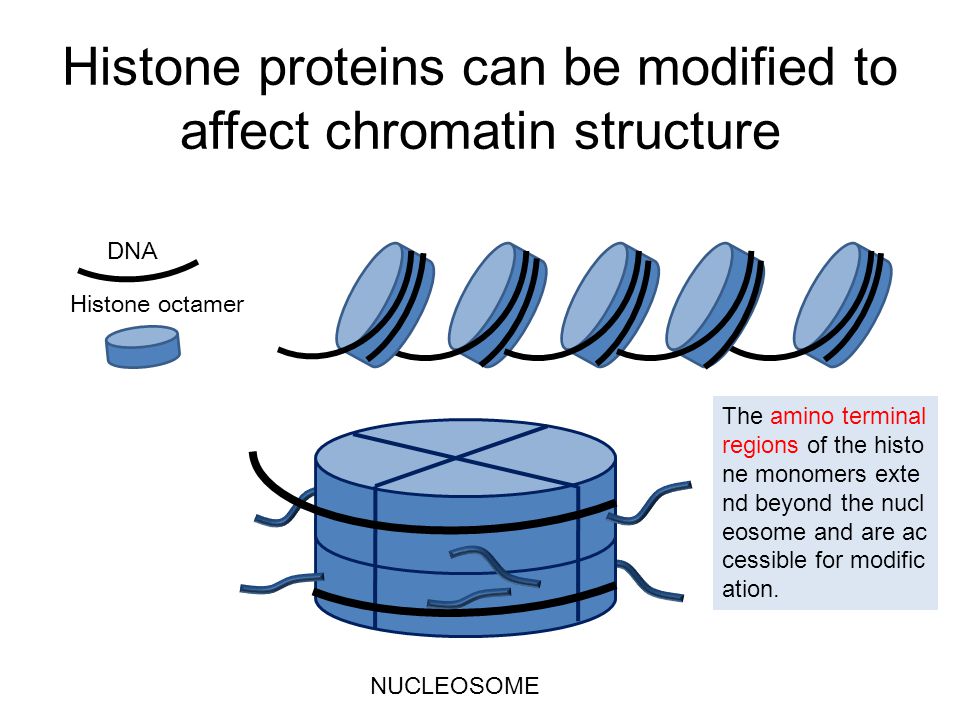 Histone proteins can be modified to affect chromatin structure

DNA

Histone octamer

The amino terminal regions of the histo ne monomers exte nd beyond the nucl eosome and are ac cessible for modific ation.

NUCLEOSOME